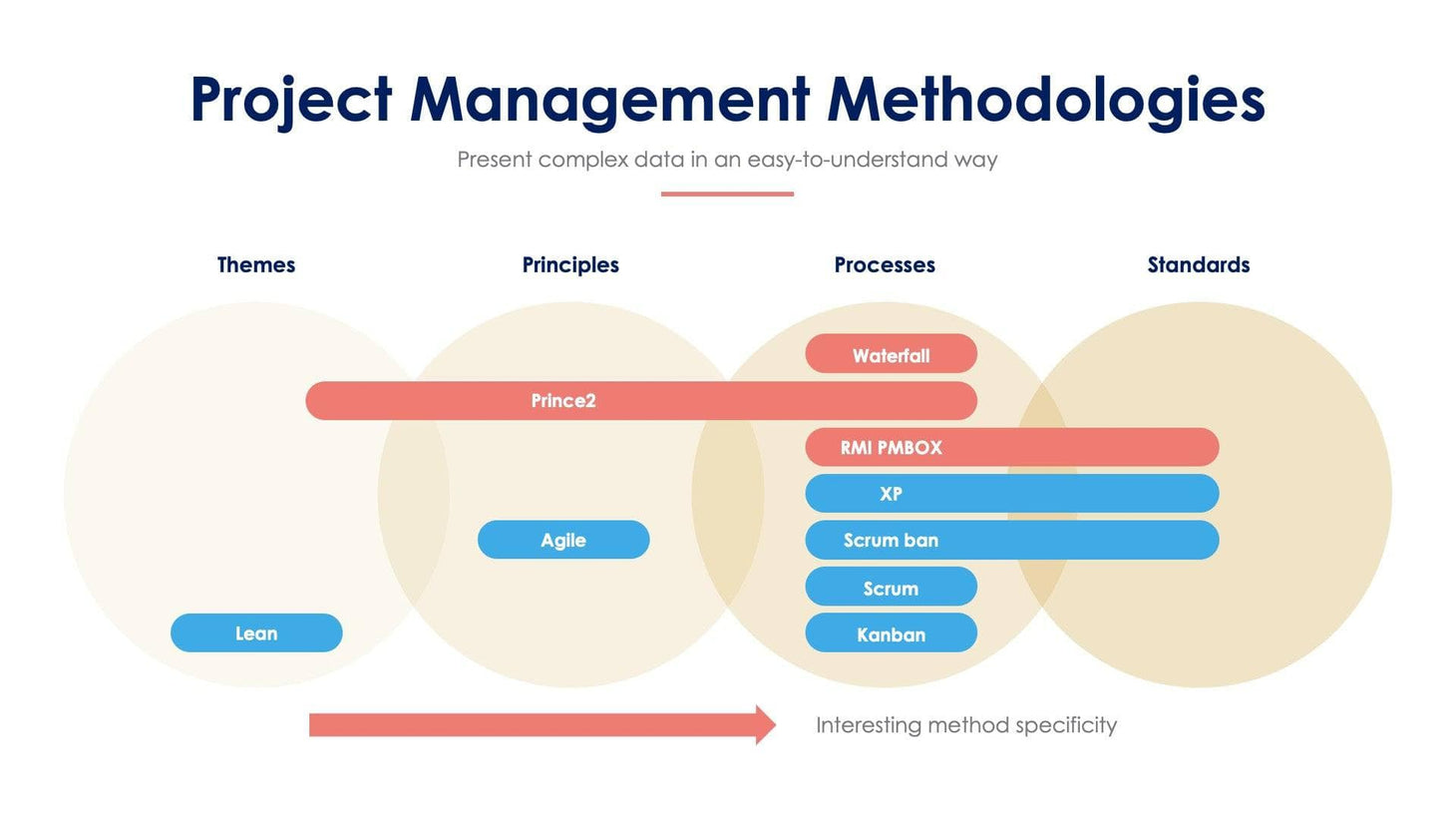 Project Management Methodologies

Present complex data in an easy-to-understand way

Themes

Principles

Processes

Standards

Waterfall

Prince2

RMI PMBOX

XP

Agile

Scrum ban

Scrum

Lean

Kanban

Interesting method specificity